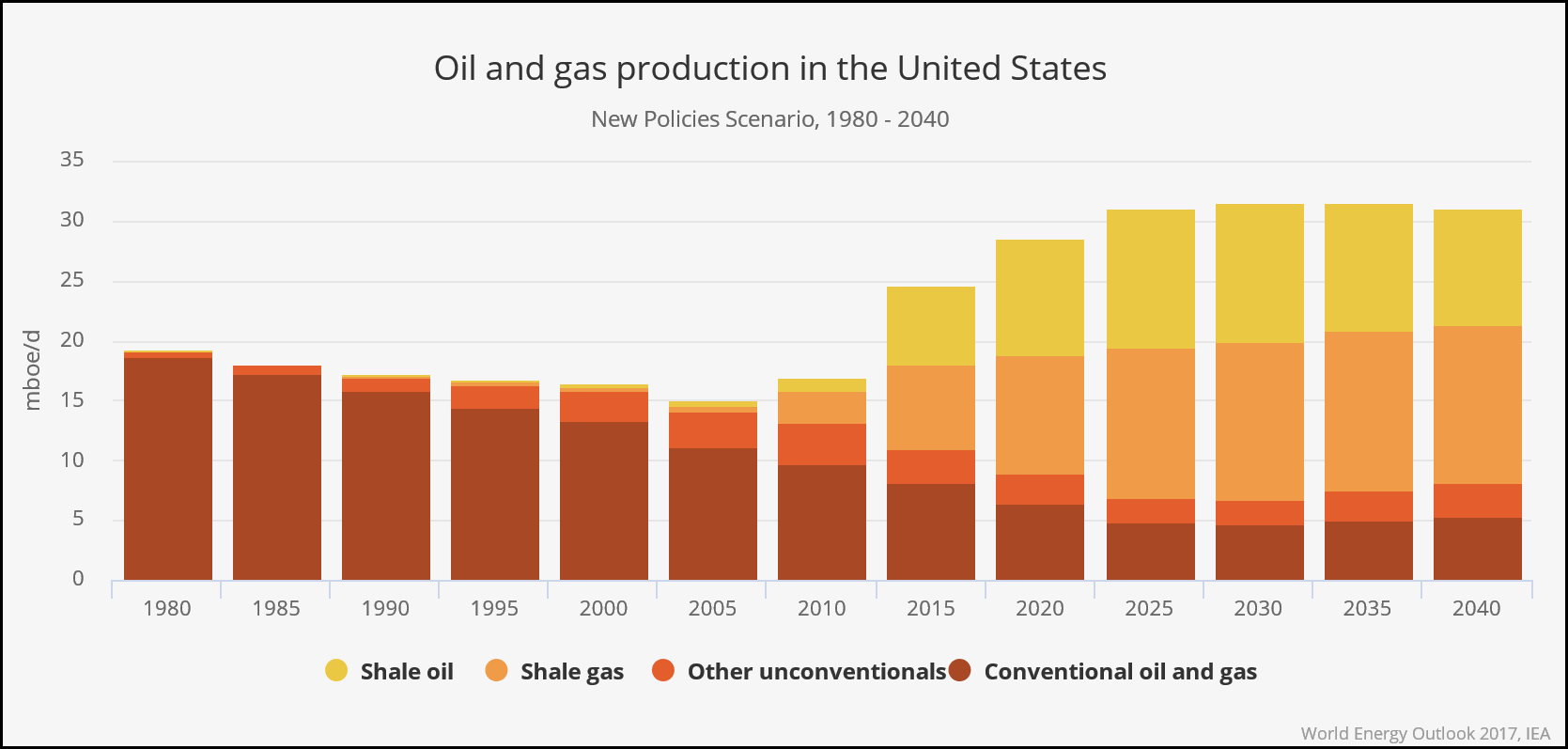 Oil and gas production in the United States

New Policies Scenario, 1980 - 2040

mboe/d

35
30
25
20
15
10
5
0

1980 1985 1990 1995 2000 2005 2010 2015 2020 2025 2030 2035 2040

Shale oil Shale gas Other unconventionals Conventional oil and gas

World Energy Outlook 2017, IEA